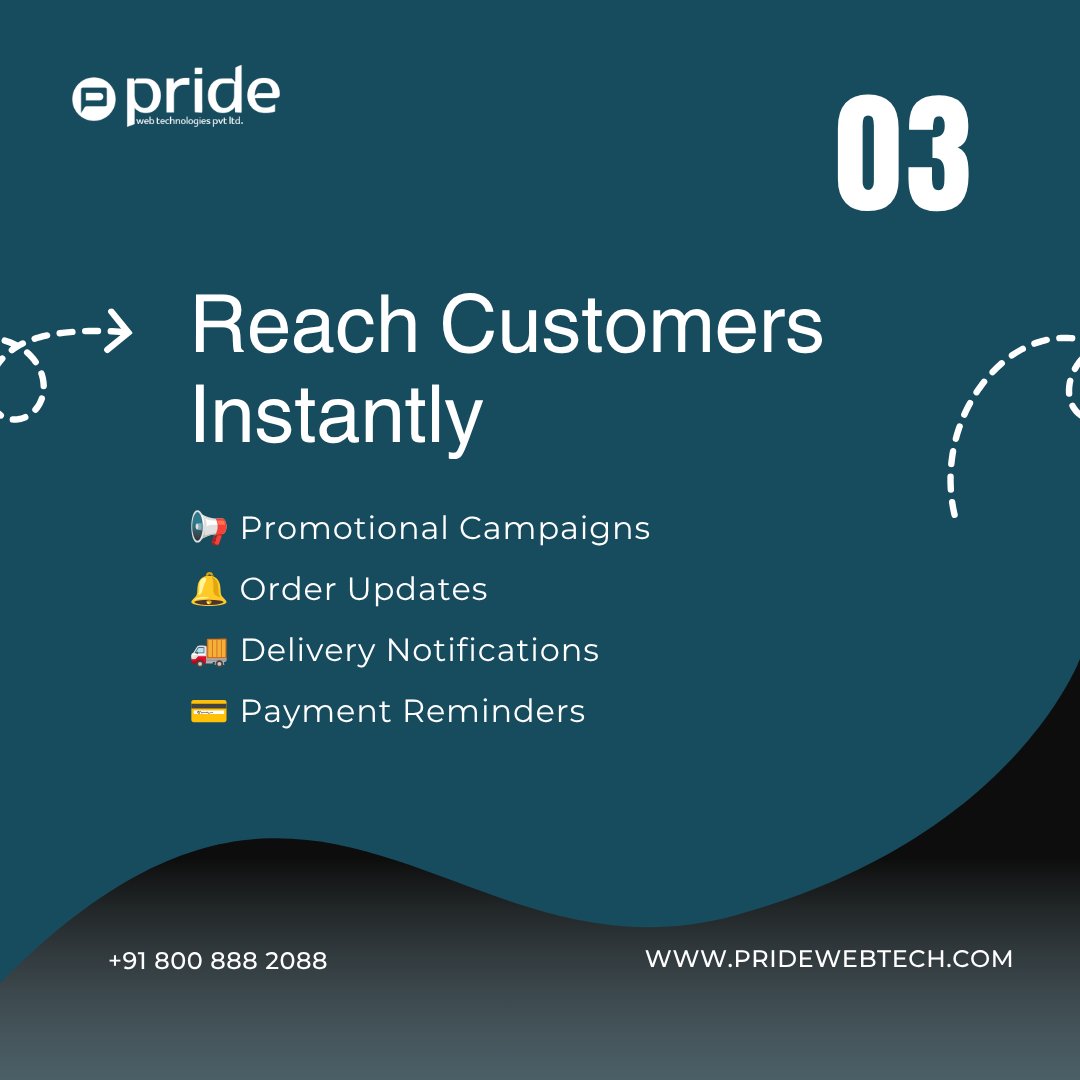 pride
web technologies pvt ltd.

03

Reach Customers Instantly

📢 Promotional Campaigns
🔔 Order Updates
🚚 Delivery Notifications
💳 Payment Reminders

+91 800 888 2088

WWW.PRIDEWEBTECH.COM